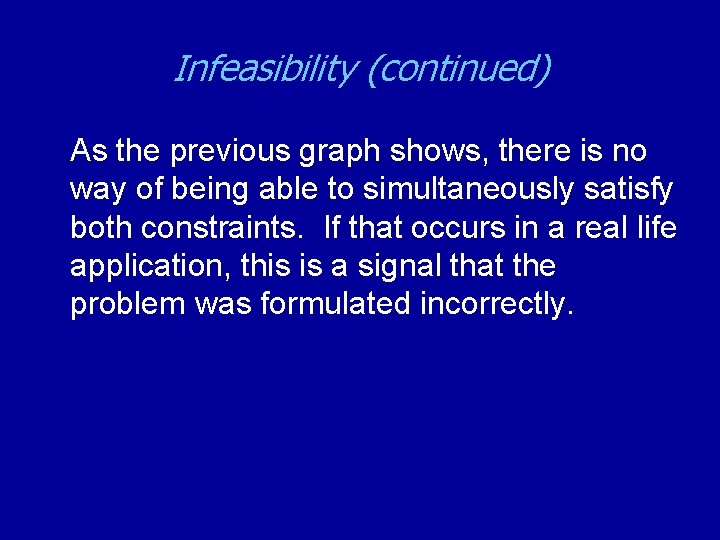 Infeasibility (continued)

As the previous graph shows, there is no way of being able to simultaneously satisfy both constraints. If that occurs in a real life application, this is a signal that the problem was formulated incorrectly.